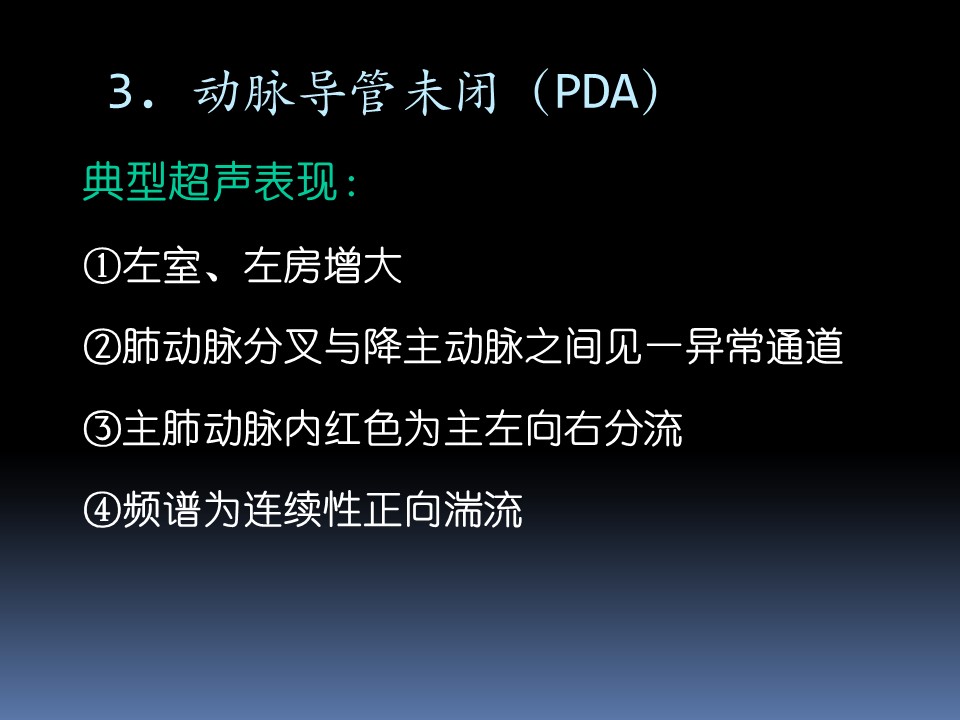 3. 动脉导管未闭（PDA）

典型超声表现：

①左室、左房增大

②肺动脉分叉与降主动脉之间见一异常通道

③主肺动脉内红色为主左向右分流

④频谱为连续性正向湍流